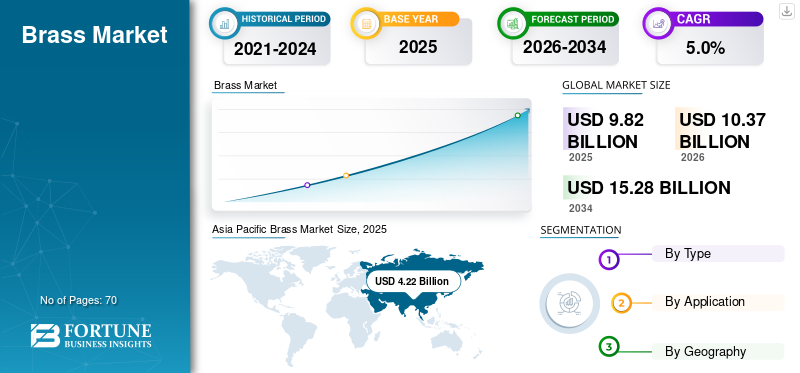 Brass Market

No of Pages: 70

FORTUNE BUSINESS INSIGHTS

HISTORICAL PERIOD
2021-2024

BASE YEAR
2025

FORECAST PERIOD
2026-2034

CAGR
5.0%

Brass Market

GLOBAL MARKET SIZE

USD 9.82 BILLION
2025

USD 10.37 BILLION
2026

USD 15.28 BILLION
2034

Asia Pacific Brass Market Size, 2025

USD 4.22 Billion

SEGMENTATION

1 By Type

2 By Application

3 By Geography